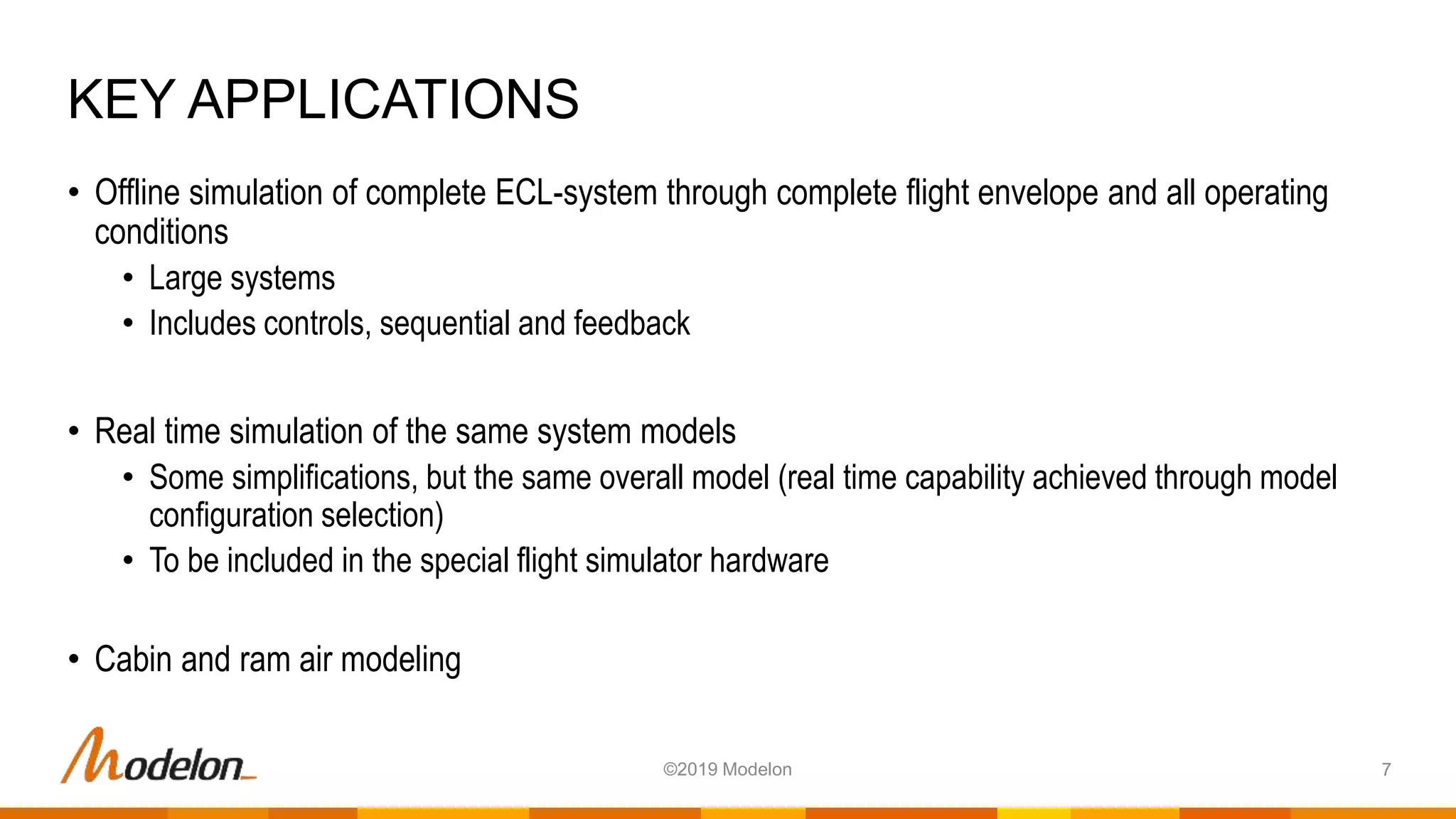 KEY APPLICATIONS

• Offline simulation of complete ECL-system through complete flight envelope and all operating conditions
  • Large systems
  • Includes controls, sequential and feedback

• Real time simulation of the same system models
  • Some simplifications, but the same overall model (real time capability achieved through model configuration selection)
  • To be included in the special flight simulator hardware

• Cabin and ram air modeling

Modelon

©2019 Modelon

7